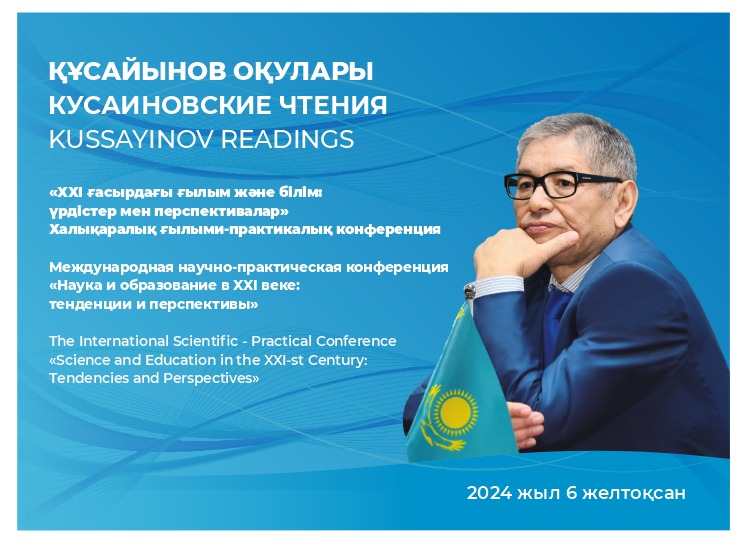 ҚҰСАЙЫНОВ ОҚУЛАРЫ
КУСАИНОВСКИЕ ЧТЕНИЯ
KUSSAYINOV READINGS

«XXI ғасырдағы ғылым және білім: үрдістер мен перспективалар»
Халықаралық ғылыми-практикалық конференция

Международная научно-практическая конференция
«Наука и образование в XXI веке: тенденции и перспективы»

The International Scientific - Practical Conference
«Science and Education in the XXI-st Century: Tendencies and Perspectives»

2024 жыл 6 желтоқсан